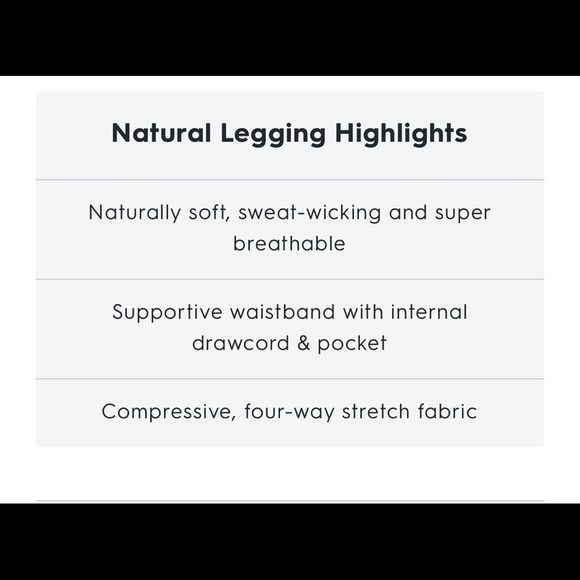 Natural Legging Highlights

Naturally soft, sweat-wicking and super breathable

Supportive waistband with internal drawcord & pocket

Compressive, four-way stretch fabric